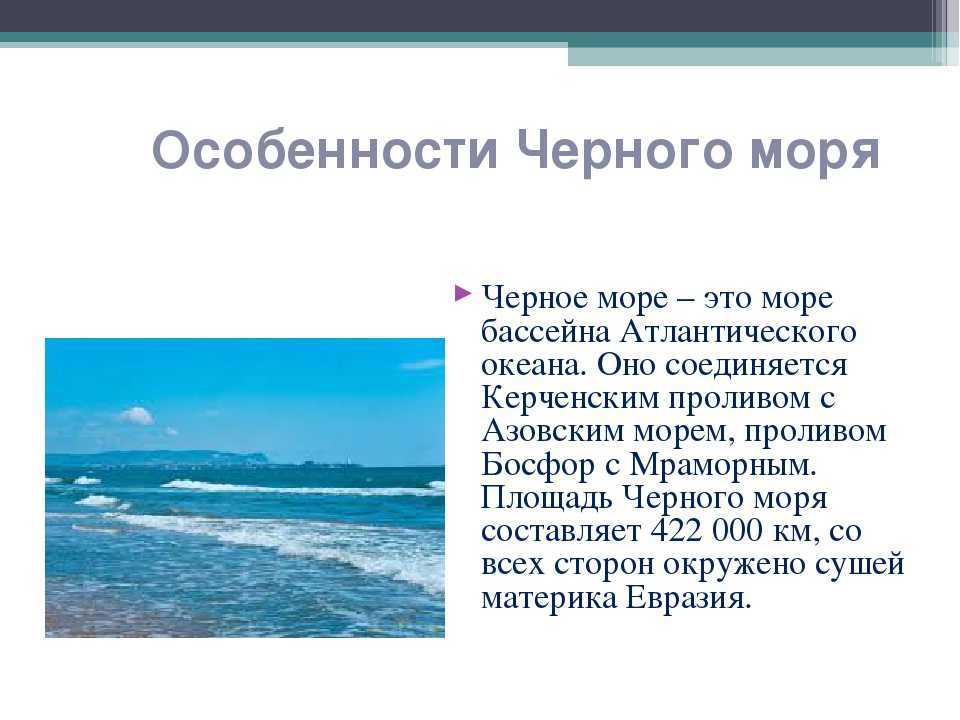 Особенности Черного моря

Черное море – это море бассейна Атлантического океана. Оно соединяется Керченским проливом с Азовским морем, проливом Босфор с Мраморным. Площадь Черного моря составляет 422 000 км, со всех сторон окружено сушей материка Евразия.